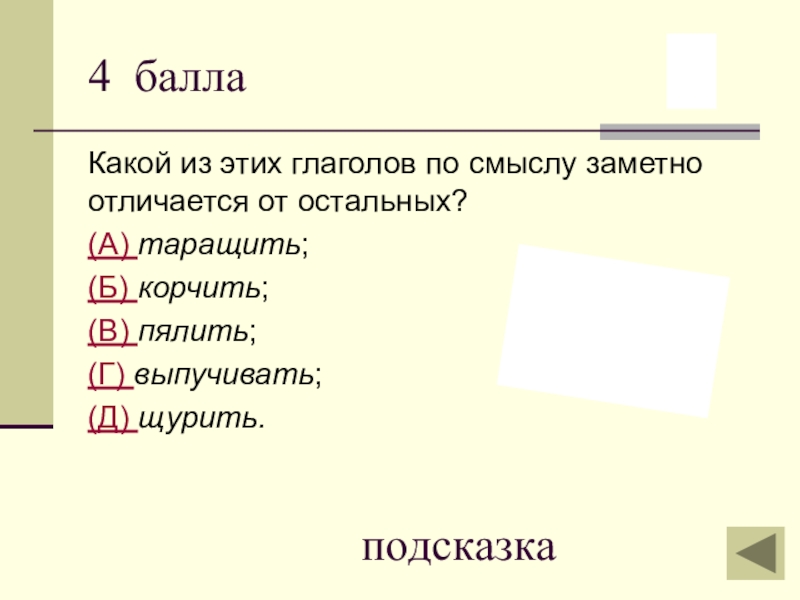 4 балла

Какой из этих глаголов по смыслу заметно отличается от остальных?

(А) таращить;

(Б) корчить;

(В) пялить;

(Г) выпучивать;

(Д) щурить.

подсказка